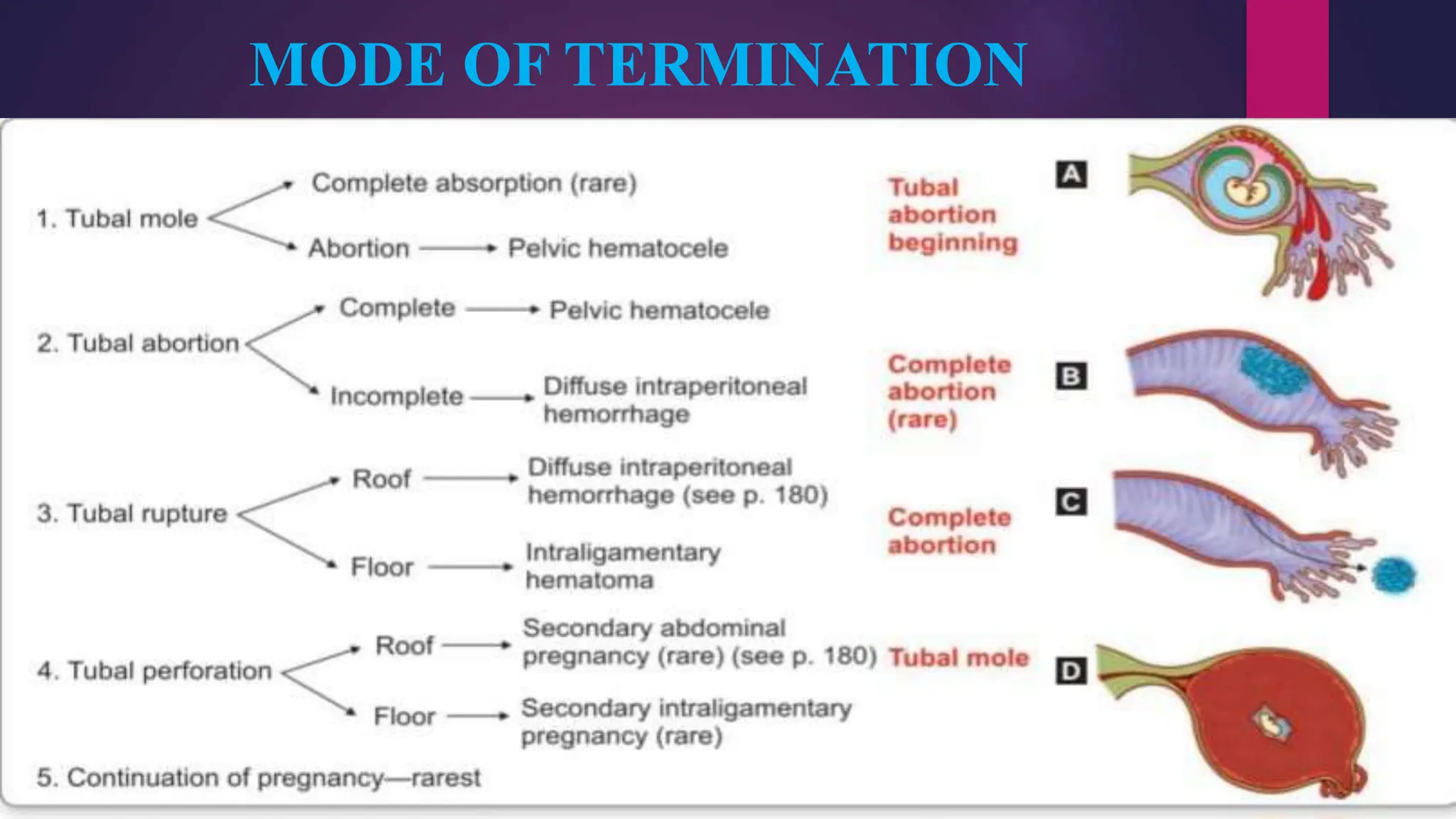 MODE OF TERMINATION

1. Tubal mole → Complete absorption (rare)
→ Abortion → Pelvic hematocele

2. Tubal abortion → Complete → Pelvic hematocele
→ Incomplete → Diffuse intraperitoneal hemorrhage

3. Tubal rupture → Roof → Diffuse intraperitoneal hemorrhage (see p. 180)
→ Floor → Intraligamentary hematoma

4. Tubal perforation → Roof → Secondary abdominal pregnancy (rare) (see p. 180)
→ Floor → Secondary intraligamentary pregnancy (rare)

5. Continuation of pregnancy—rarest

Tubal abortion beginning

A

Complete abortion (rare)

B

Complete abortion

C

Tubal mole

D